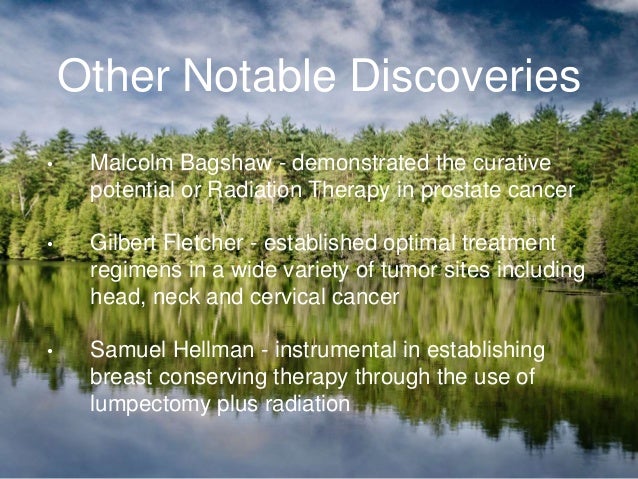 Other Notable Discoveries

• Malcolm Bagshaw - demonstrated the curative potential or Radiation Therapy in prostate cancer

• Gilbert Fletcher - established optimal treatment regimens in a wide variety of tumor sites including head, neck and cervical cancer

• Samuel Hellman - instrumental in establishing breast conserving therapy through the use of lumpectomy plus radiation